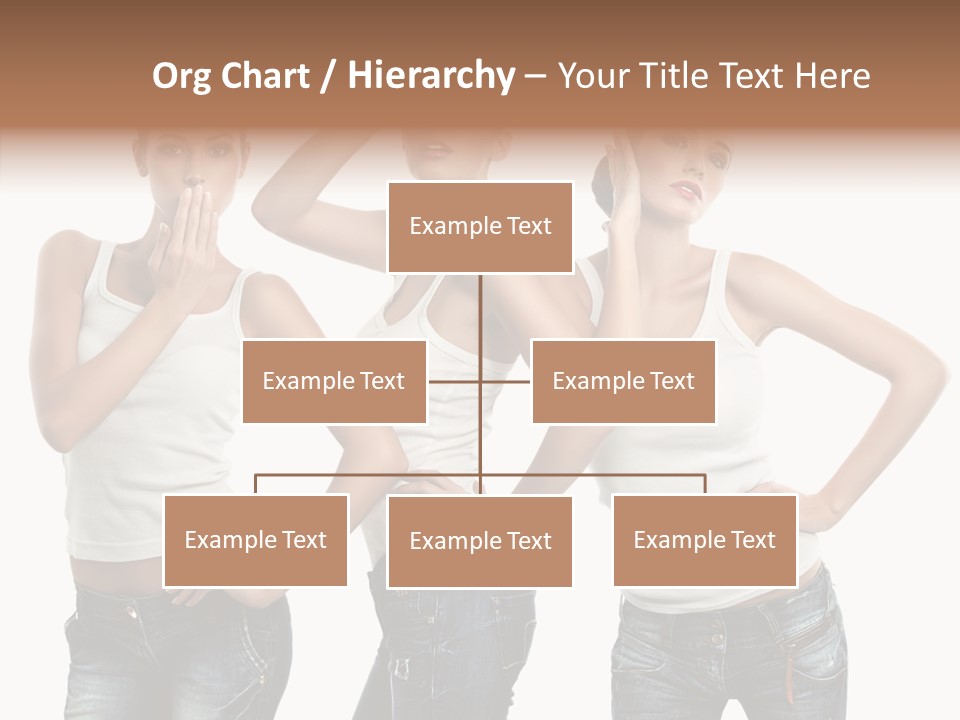 Org Chart / Hierarchy – Your Title Text Here

Example Text

Example Text

Example Text

Example Text

Example Text

Example Text